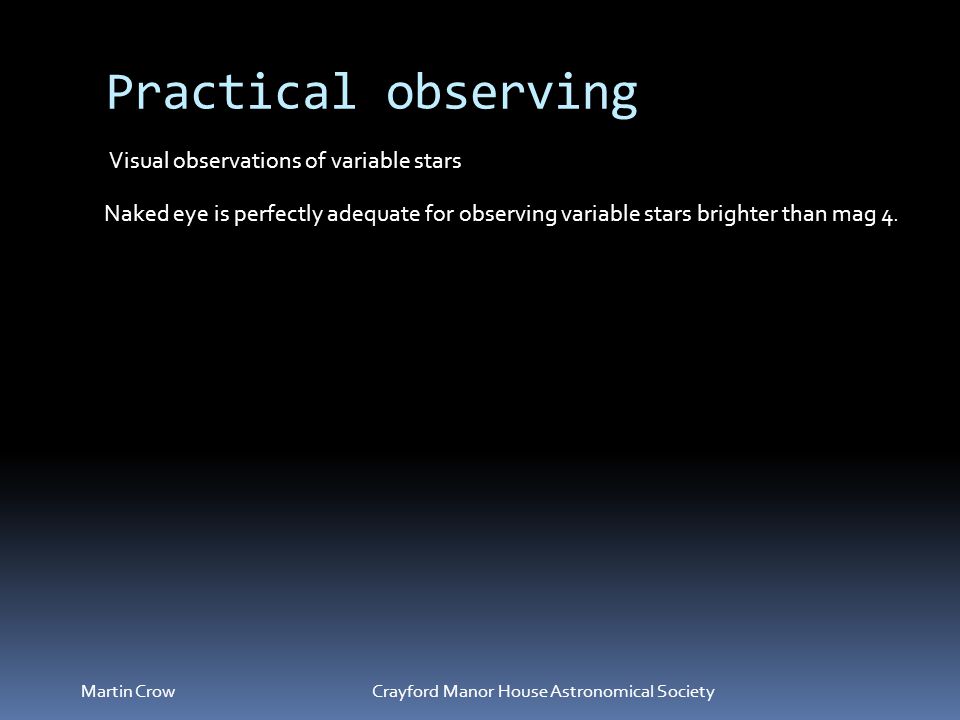 Practical observing

Visual observations of variable stars

Naked eye is perfectly adequate for observing variable stars brighter than mag 4.

Martin Crow

Crayford Manor House Astronomical Society